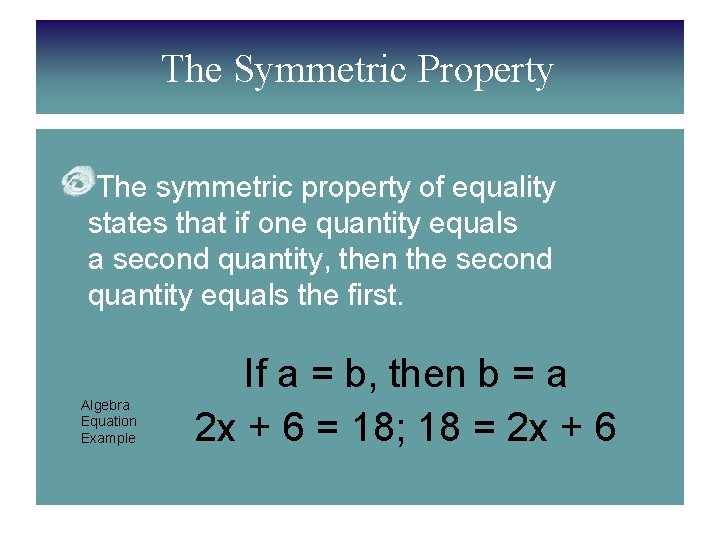 The Symmetric Property

The symmetric property of equality states that if one quantity equals a second quantity, then the second quantity equals the first.

If $a = b$, then $b = a$

Algebra Equation Example

$2x + 6 = 18$; $18 = 2x + 6$